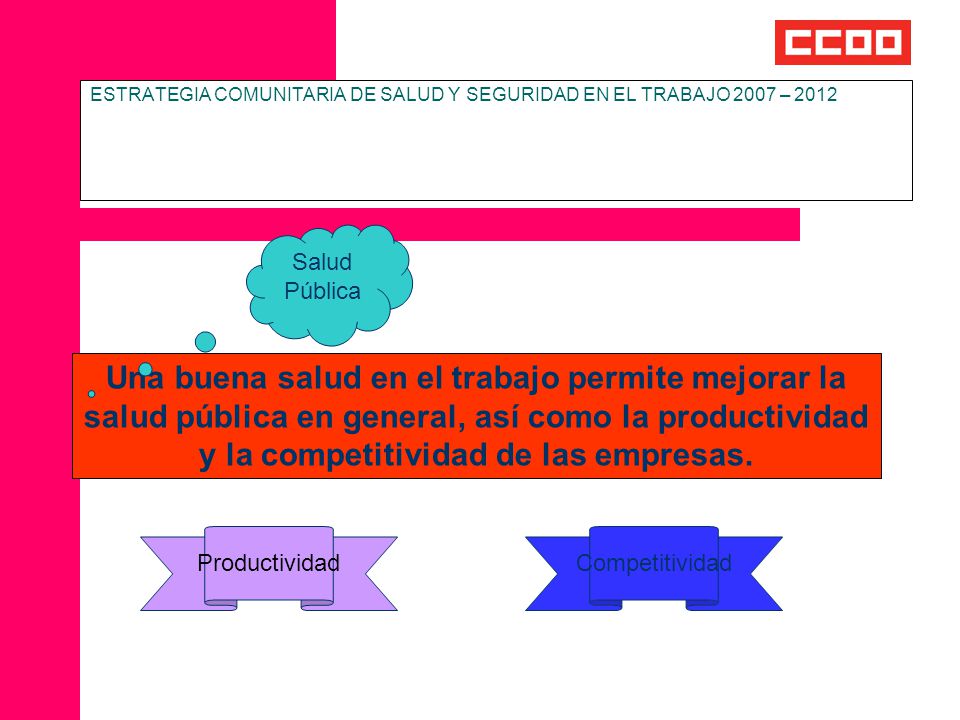 CCOO

ESTRATEGIA COMUNITARIA DE SALUD Y SEGURIDAD EN EL TRABAJO 2007 – 2012

Salud Pública

Una buena salud en el trabajo permite mejorar la salud pública en general, así como la productividad y la competitividad de las empresas.

Productividad

Competitividad